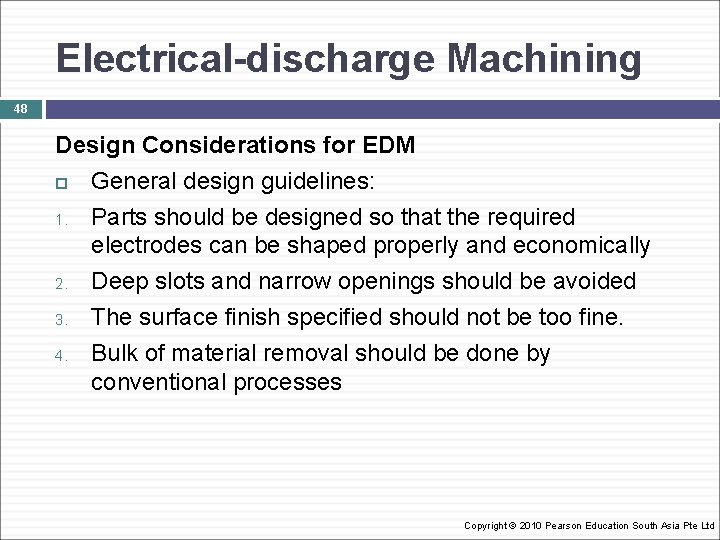 Electrical-discharge Machining

48

Design Considerations for EDM

General design guidelines:

1. Parts should be designed so that the required electrodes can be shaped properly and economically
2. Deep slots and narrow openings should be avoided
3. The surface finish specified should not be too fine.
4. Bulk of material removal should be done by conventional processes

Copyright © 2010 Pearson Education South Asia Pte Ltd